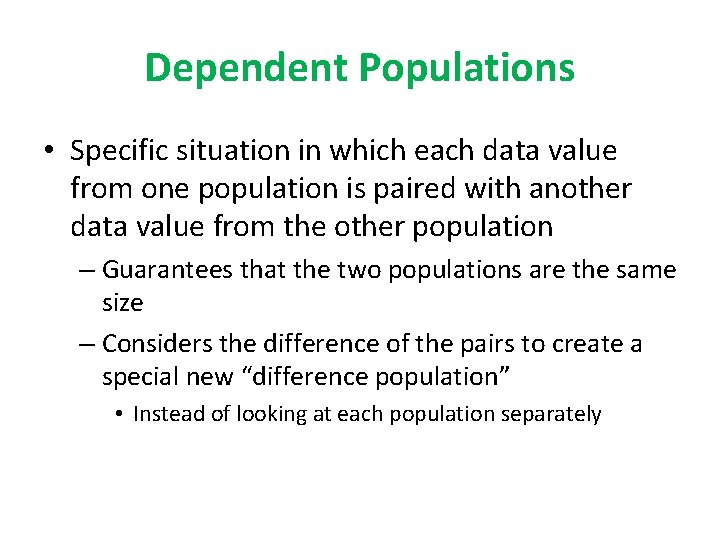 Dependent Populations

• Specific situation in which each data value from one population is paired with another data value from the other population

– Guarantees that the two populations are the same size

– Considers the difference of the pairs to create a special new “difference population”

• Instead of looking at each population separately